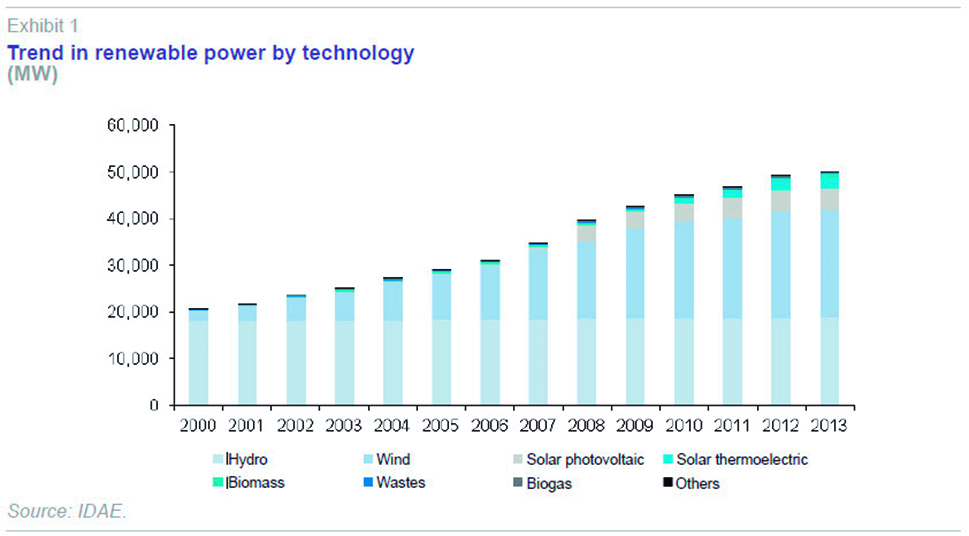 Exhibit 1
Trend in renewable power by technology
(MW)

60,000
50,000
40,000
30,000
20,000
10,000
0

2000 2001 2002 2003 2004 2005 2006 2007 2008 2009 2010 2011 2012 2013

Hydro
Wind
Solar photovoltaic
Solar thermoelectric
Biomass
Wastes
Biogas
Others

Source: IDAE.